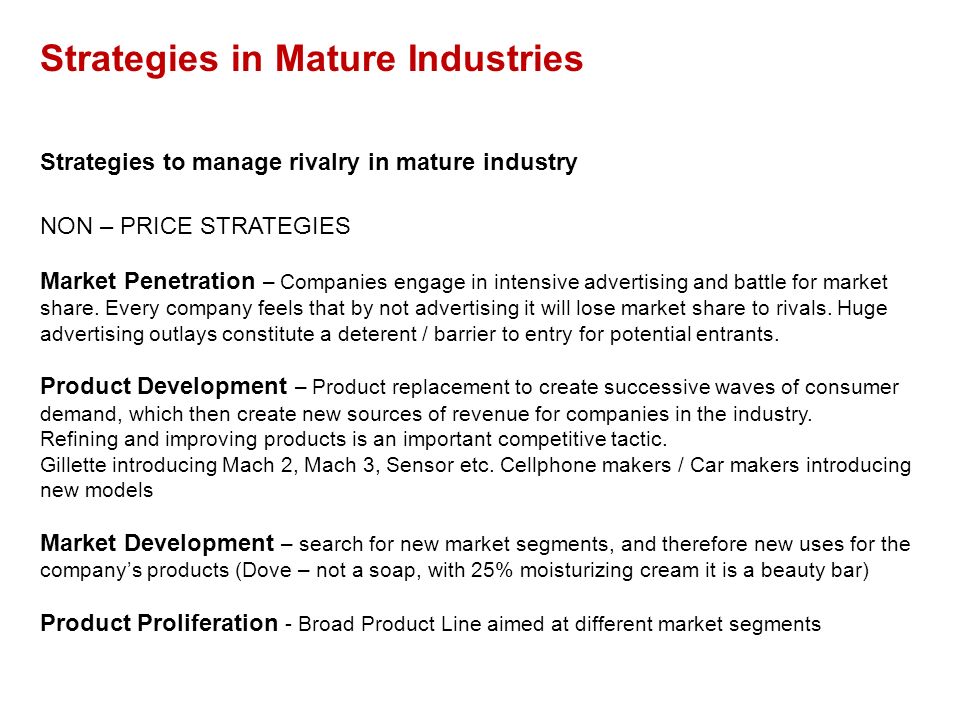 Strategies in Mature Industries

Strategies to manage rivalry in mature industry

NON – PRICE STRATEGIES

Market Penetration – Companies engage in intensive advertising and battle for market share. Every company feels that by not advertising it will lose market share to rivals. Huge advertising outlays constitute a deterent / barrier to entry for potential entrants.

Product Development – Product replacement to create successive waves of consumer demand, which then create new sources of revenue for companies in the industry.
Refining and improving products is an important competitive tactic.
Gillette introducing Mach 2, Mach 3, Sensor etc. Cellphone makers / Car makers introducing new models

Market Development – search for new market segments, and therefore new uses for the company's products (Dove – not a soap, with 25% moisturizing cream it is a beauty bar)

Product Proliferation - Broad Product Line aimed at different market segments